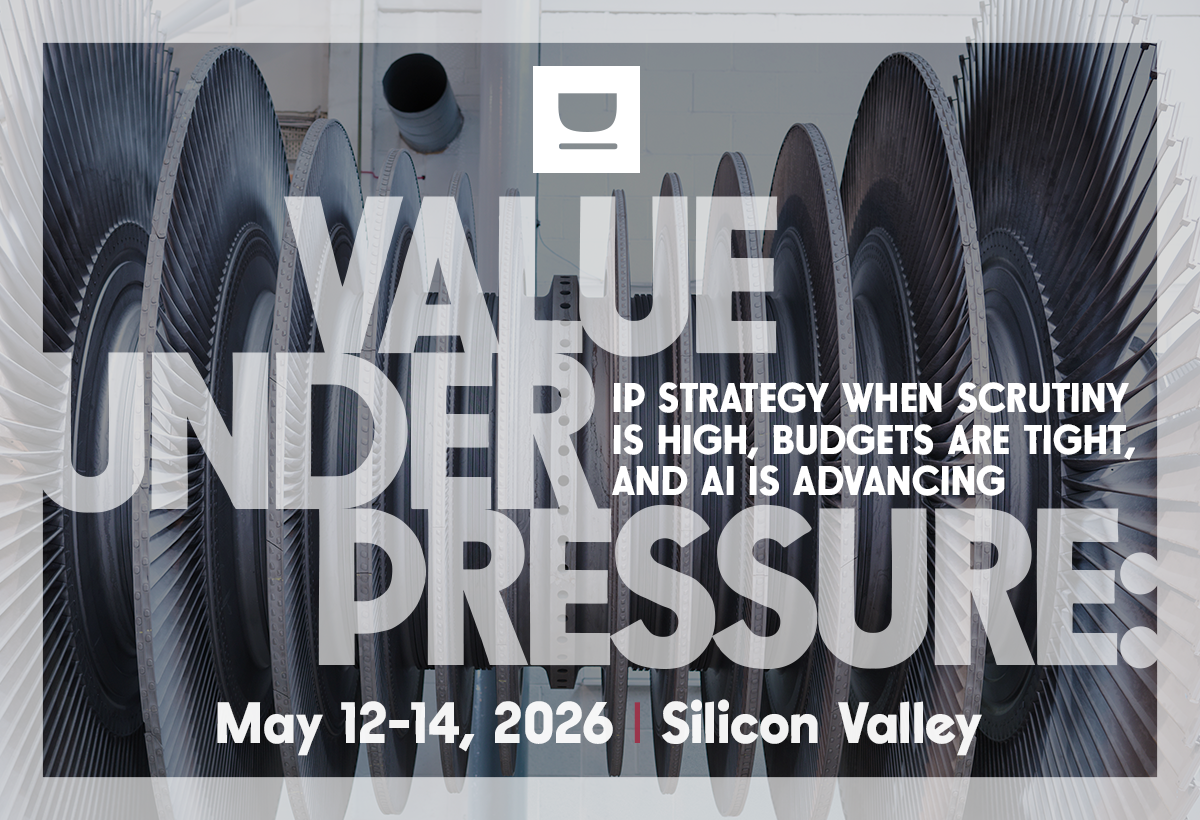 VALUE UNDER PRESSURE:

IP STRATEGY WHEN SCRUTINY IS HIGH, BUDGETS ARE TIGHT, AND AI IS ADVANCING

May 12-14, 2026 | Silicon Valley